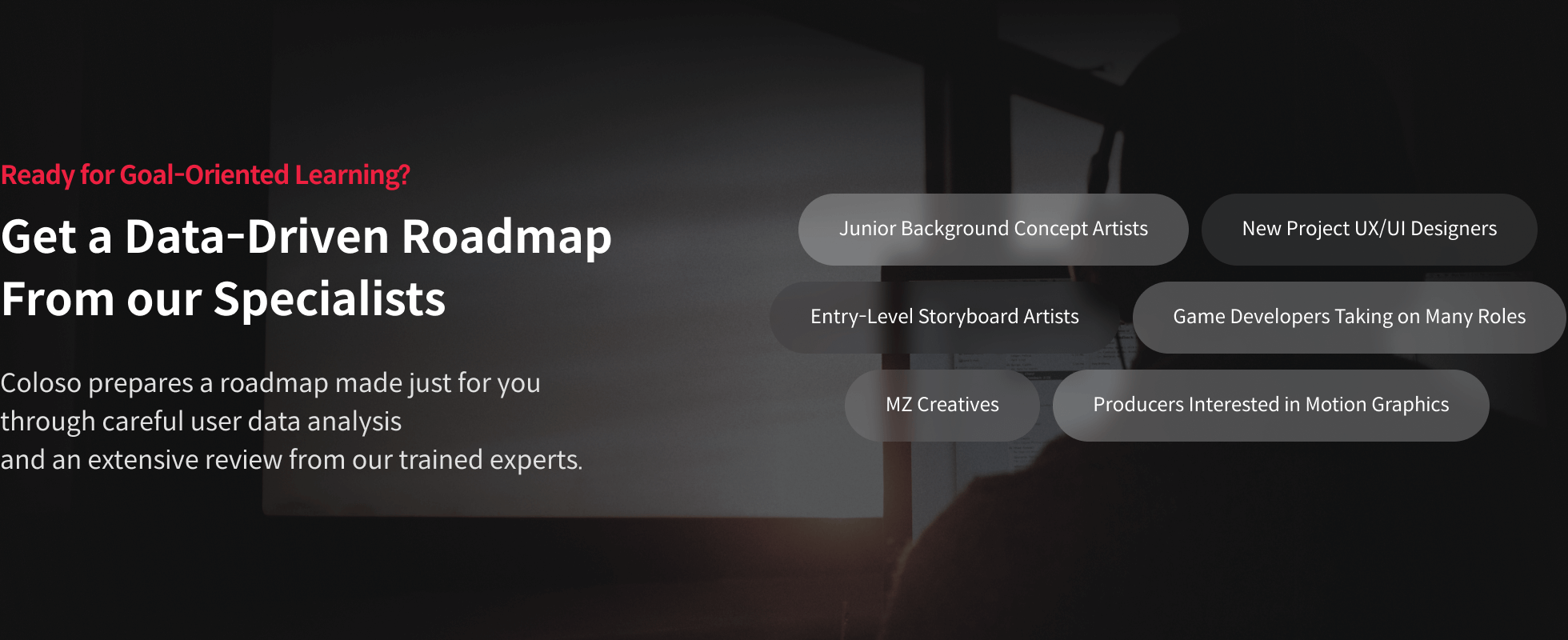 Ready for Goal-Oriented Learning?

Get a Data-Driven Roadmap From our Specialists

Coloso prepares a roadmap made just for you through careful user data analysis and an extensive review from our trained experts.

Junior Background Concept Artists

New Project UX/UI Designers

Entry-Level Storyboard Artists

Game Developers Taking on Many Roles

MZ Creatives

Producers Interested in Motion Graphics